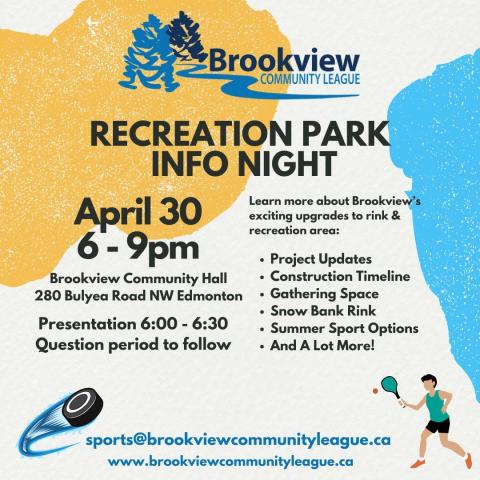 Brookview
COMMUNITY LEAGUE

RECREATION PARK INFO NIGHT

April 30
6 - 9pm

Brookview Community Hall
280 Bulyea Road NW Edmonton

Presentation 6:00 - 6:30
Question period to follow

Learn more about Brookview's exciting upgrades to rink & recreation area:

• Project Updates
• Construction Timeline
• Gathering Space
• Snow Bank Rink
• Summer Sport Options
• And A Lot More!

sports@brookviewcommunityleague.ca
www.brookviewcommunityleague.ca